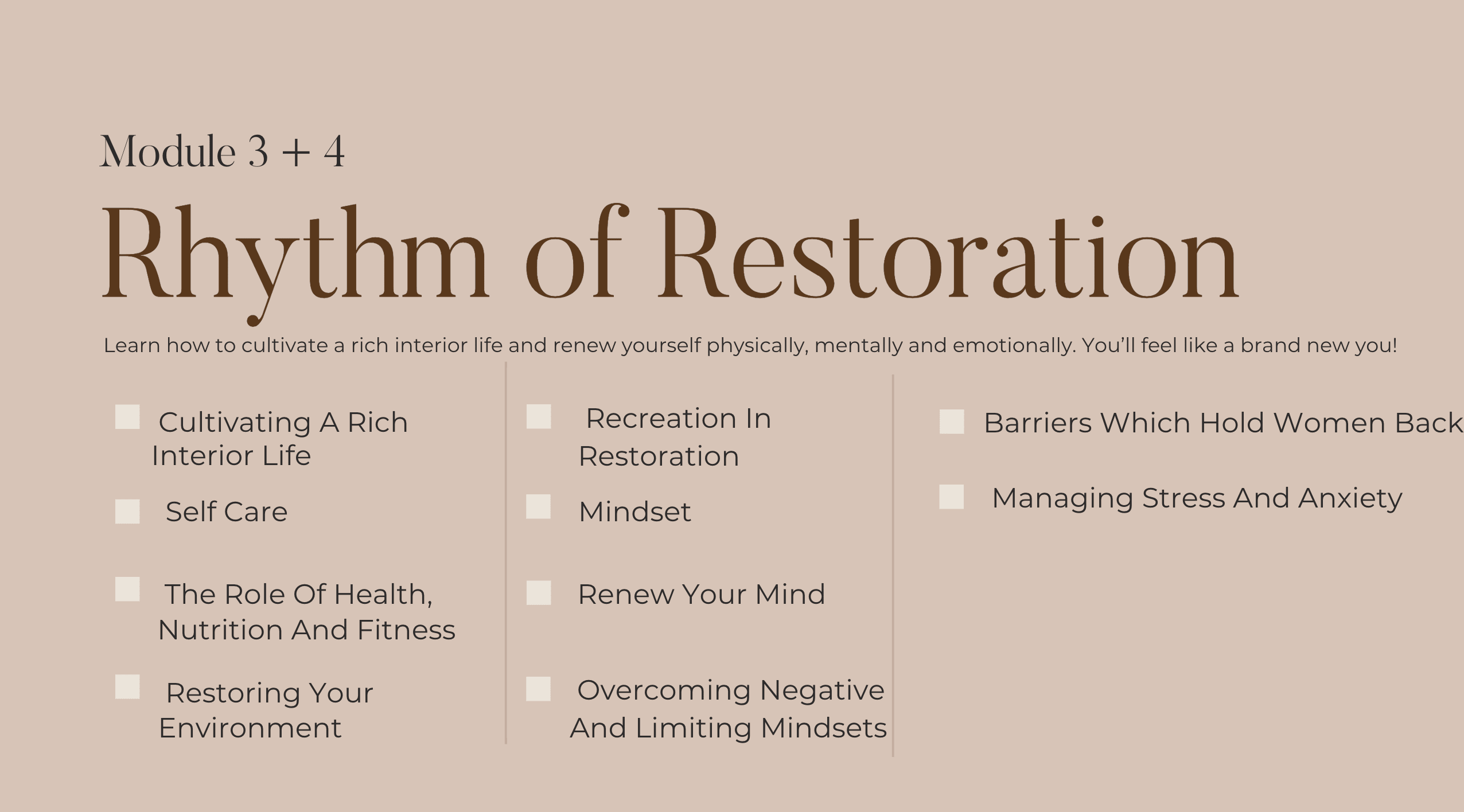 Module 3 + 4

Rhythm of Restoration

Learn how to cultivate a rich interior life and renew yourself physically, mentally and emotionally. You'll feel like a brand new you!

Cultivating A Rich Interior Life

Self Care

The Role Of Health, Nutrition And Fitness

Restoring Your Environment

Recreation In Restoration

Mindset

Renew Your Mind

Overcoming Negative And Limiting Mindsets

Barriers Which Hold Women Back

Managing Stress And Anxiety